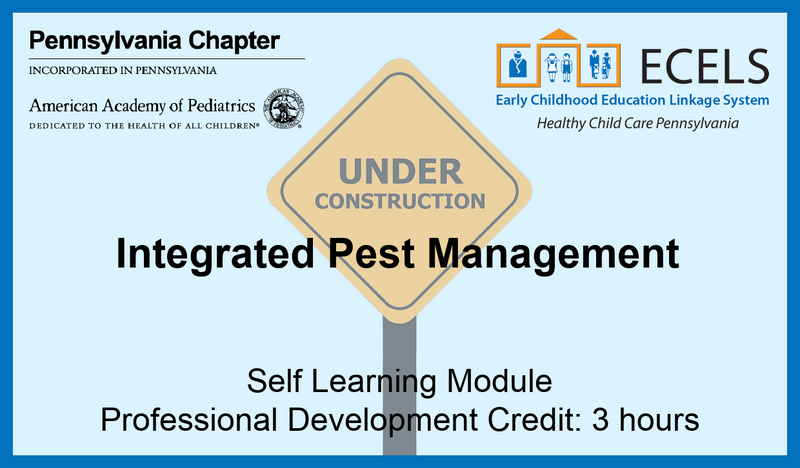 Pennsylvania Chapter
INCORPORATED IN PENNSYLVANIA
American Academy of Pediatrics
DEDICATED TO THE HEALTH OF ALL CHILDREN®

ECELS
Early Childhood Education Linkage System
Healthy Child Care Pennsylvania

UNDER
CONSTRUCTION

Integrated Pest Management

Self Learning Module
Professional Development Credit: 3 hours